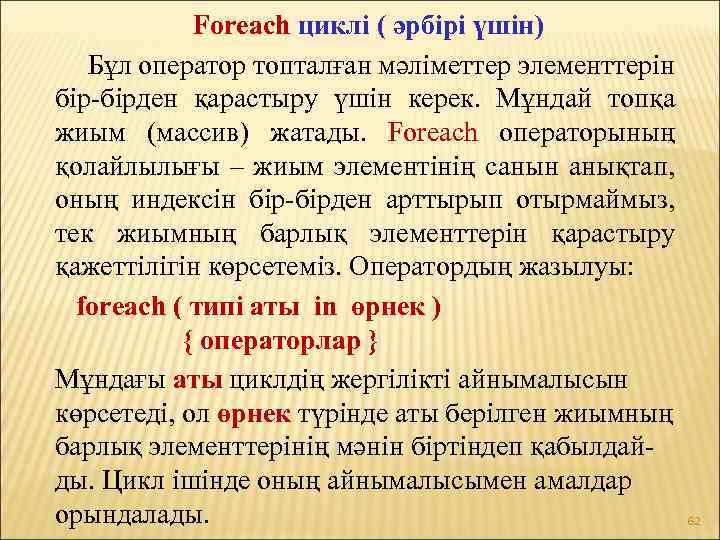 Foreach циклі ( әрбірі үшін)

Бұл оператор топталған мәліметтер элементтерін бір-бірден қарастыру үшін керек. Мұндай топқа жиым (массив) жатады. Foreach операторының қолайлылығы – жиым элементінің санын анықтап, оның индексін бір-бірден арттырып отырмаймыз, тек жиымның барлық элементтерін қарастыру қажеттілігін көрсетеміз. Оператордың жазылуы:

foreach ( типі аты in өрнек )
{ операторлар }

Мұндағы аты циклдің жергілікті айнымалысын көрсетеді, ол өрнек түрінде аты берілген жиымның барлық элементтерінің мәнін біртіндеп қабылдайды. Цикл ішінде оның айнымалысымен амалдар орындалады.

62